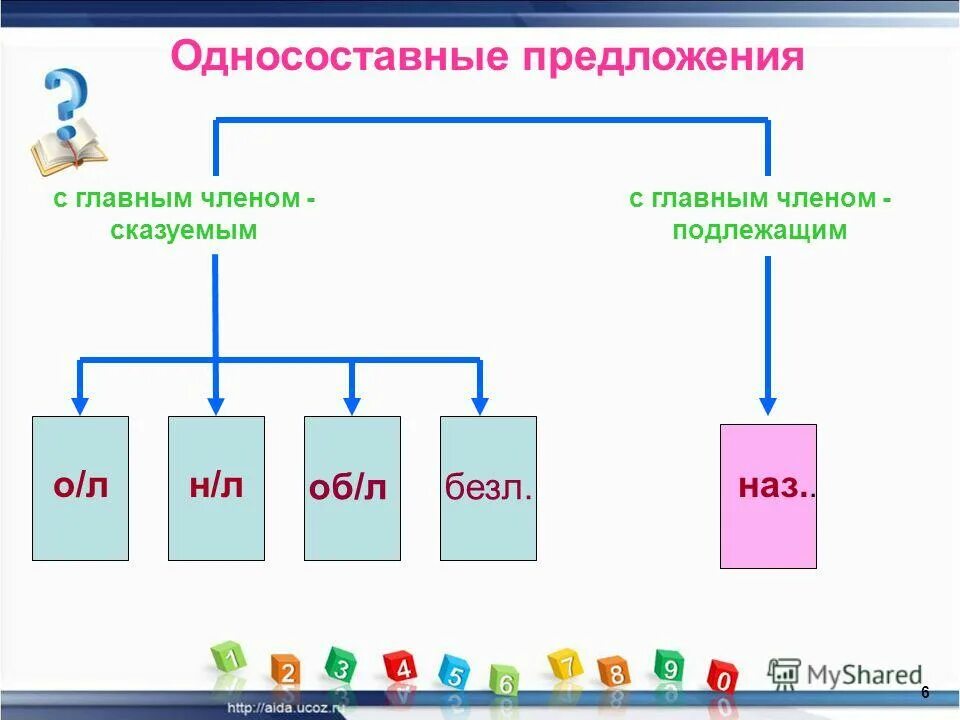 Односоставные предложения

с главным членом - сказуемым

с главным членом - подлежащим

о/л

н/л

об/л

безл.

наз..

1 2 3 4 5 6 7 8 9 0

MyShared

http://aida.ucoz.ru

6